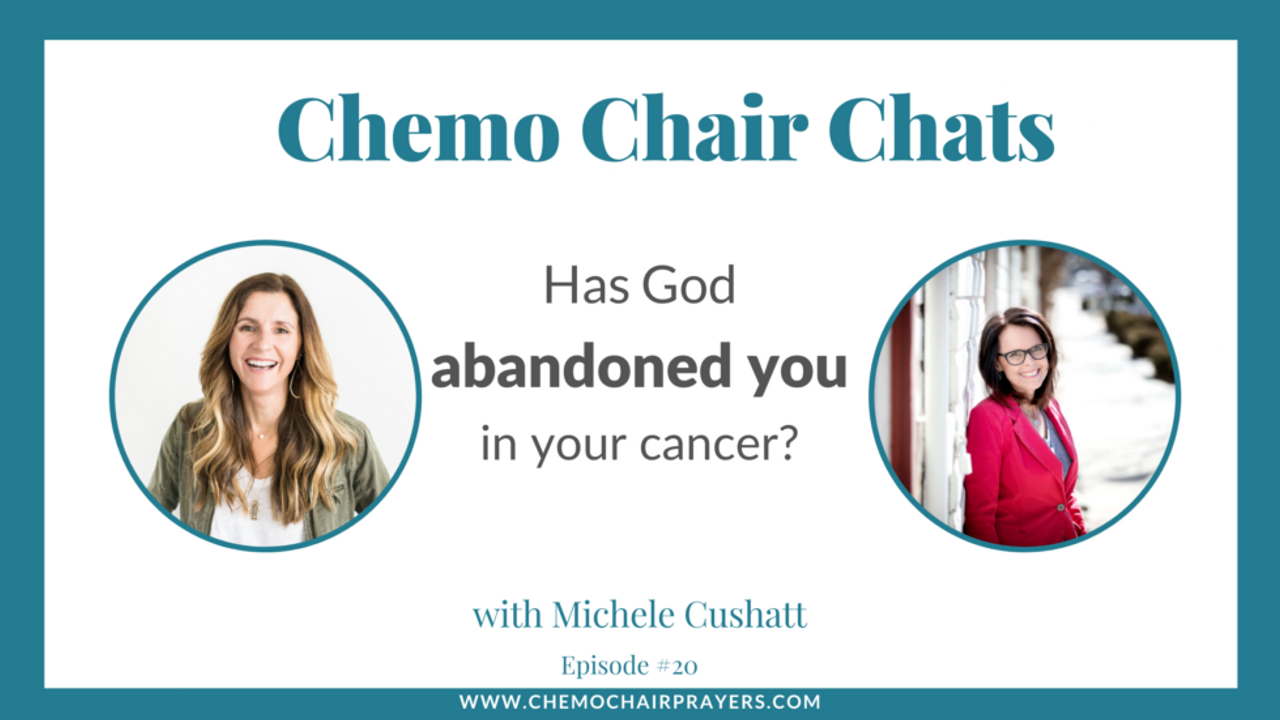 Chemo Chair Chats

Has God abandoned you in your cancer?

with Michele Cushatt

Episode #20

WWW.CHEMOCHAIRPRAYERS.COM